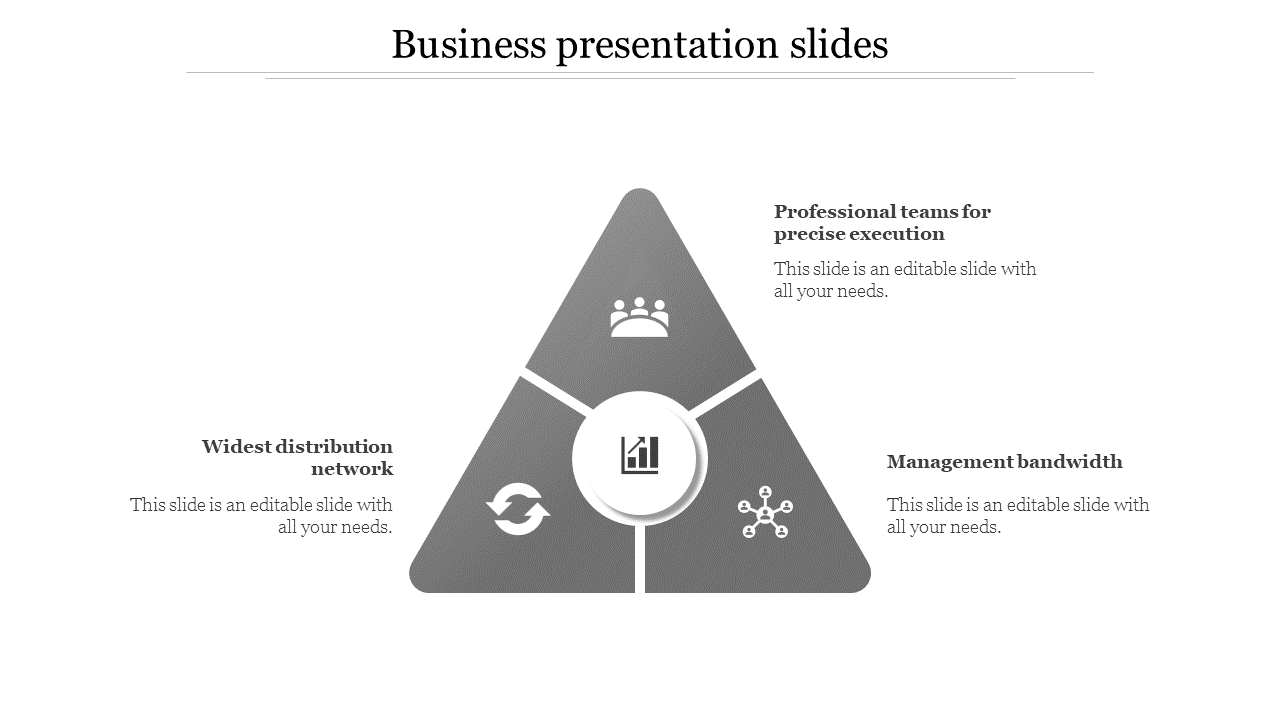 Business presentation slides

Professional teams for precise execution

This slide is an editable slide with all your needs.

Widest distribution network

This slide is an editable slide with all your needs.

Management bandwidth

This slide is an editable slide with all your needs.